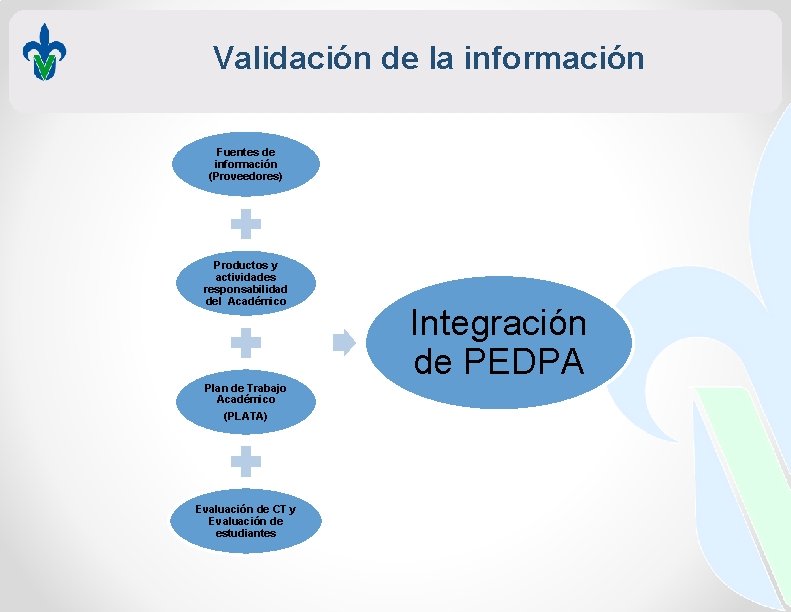 Validación de la información

Fuentes de información (Proveedores)

Productos y actividades responsabilidad del Académico

Plan de Trabajo Académico

(PLATA)

Evaluación de CT y Evaluación de estudiantes

Integración de PEDPA